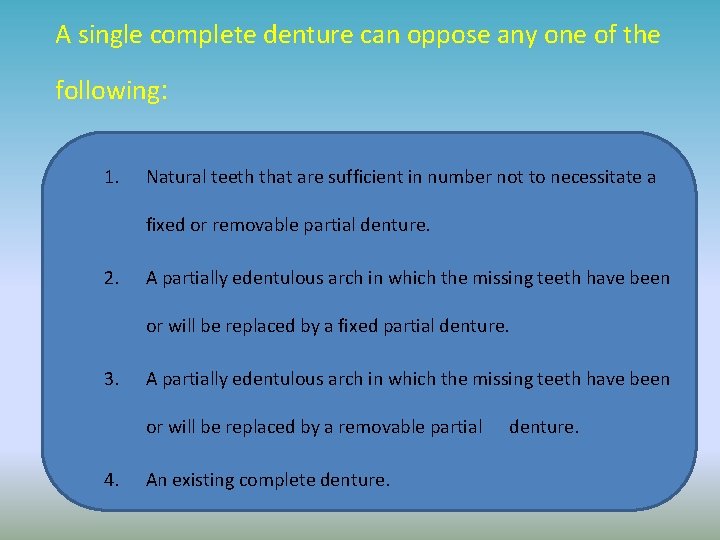 A single complete denture can oppose any one of the following:

1. Natural teeth that are sufficient in number not to necessitate a fixed or removable partial denture.

2. A partially edentulous arch in which the missing teeth have been or will be replaced by a fixed partial denture.

3. A partially edentulous arch in which the missing teeth have been or will be replaced by a removable partial denture.

4. An existing complete denture.